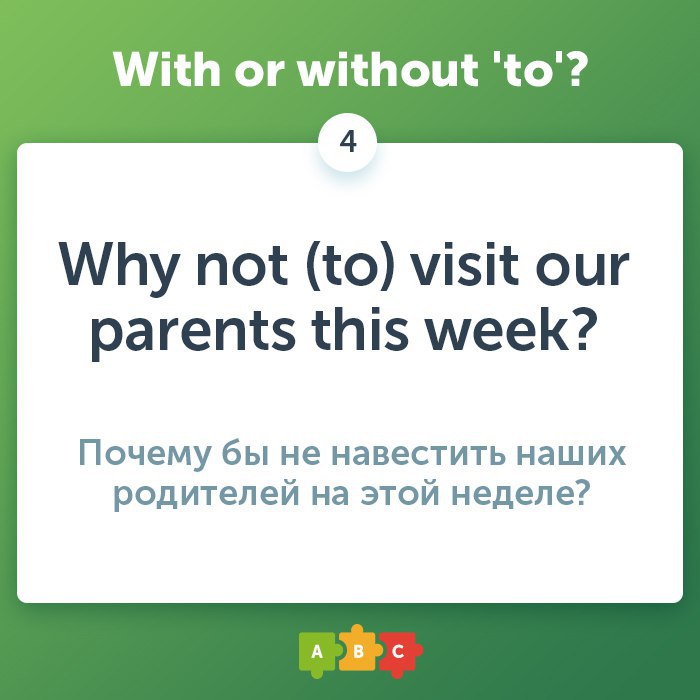 With or without 'to'?

4

Why not (to) visit our parents this week?

Почему бы не навестить наших родителей на этой неделе?

A B C